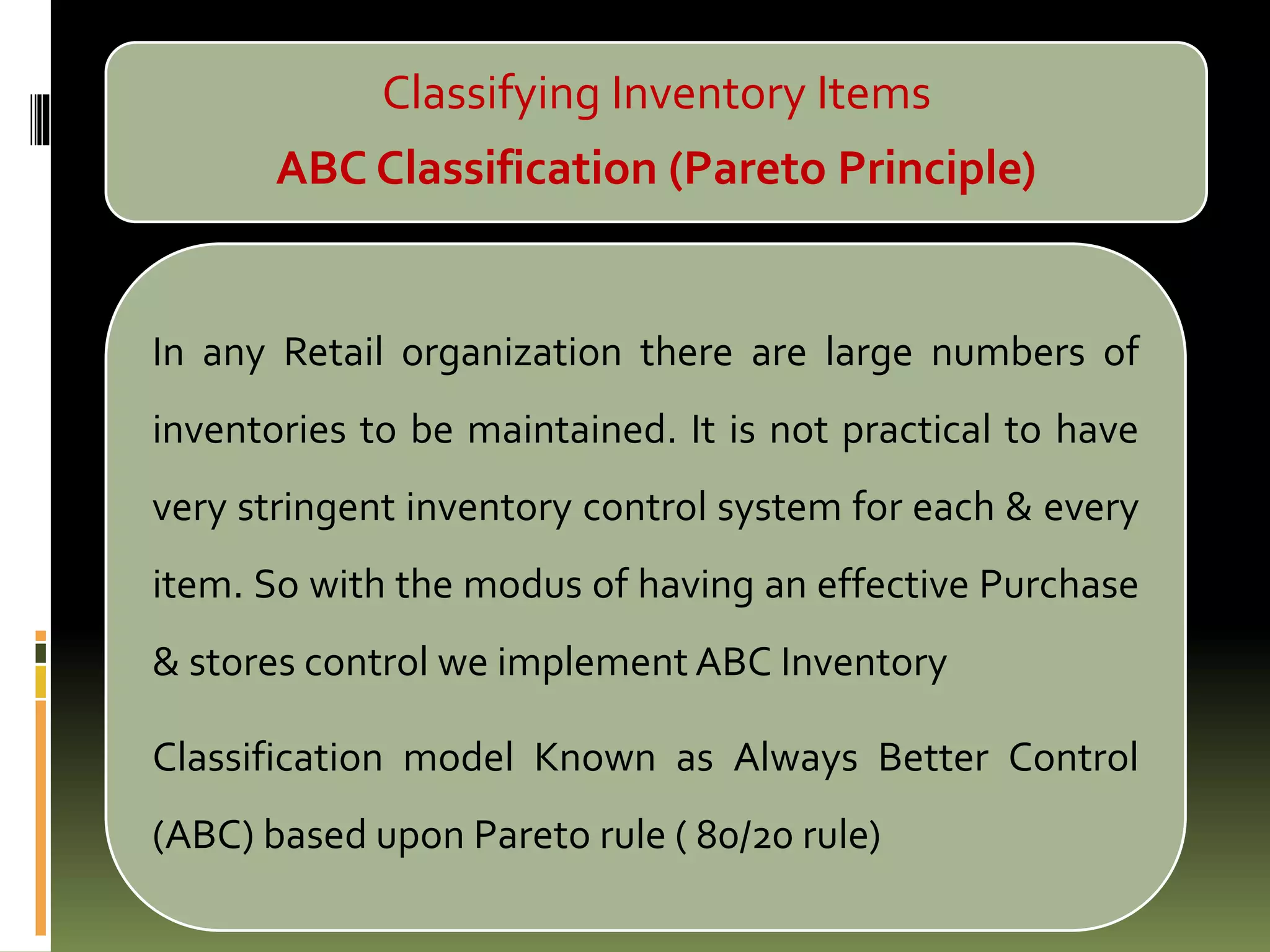 Classifying Inventory Items
ABC Classification (Pareto Principle)

In any Retail organization there are large numbers of inventories to be maintained. It is not practical to have very stringent inventory control system for each & every item. So with the modus of having an effective Purchase & stores control we implement ABC Inventory

Classification model Known as Always Better Control (ABC) based upon Pareto rule ( 80/20 rule)